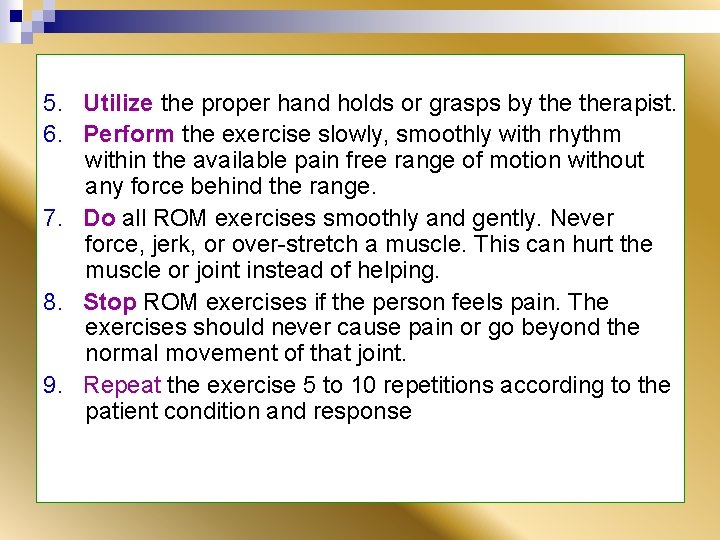 5. Utilize the proper hand holds or grasps by the therapist.

6. Perform the exercise slowly, smoothly with rhythm within the available pain free range of motion without any force behind the range.

7. Do all ROM exercises smoothly and gently. Never force, jerk, or over-stretch a muscle. This can hurt the muscle or joint instead of helping.

8. Stop ROM exercises if the person feels pain. The exercises should never cause pain or go beyond the normal movement of that joint.

9. Repeat the exercise 5 to 10 repetitions according to the patient condition and response